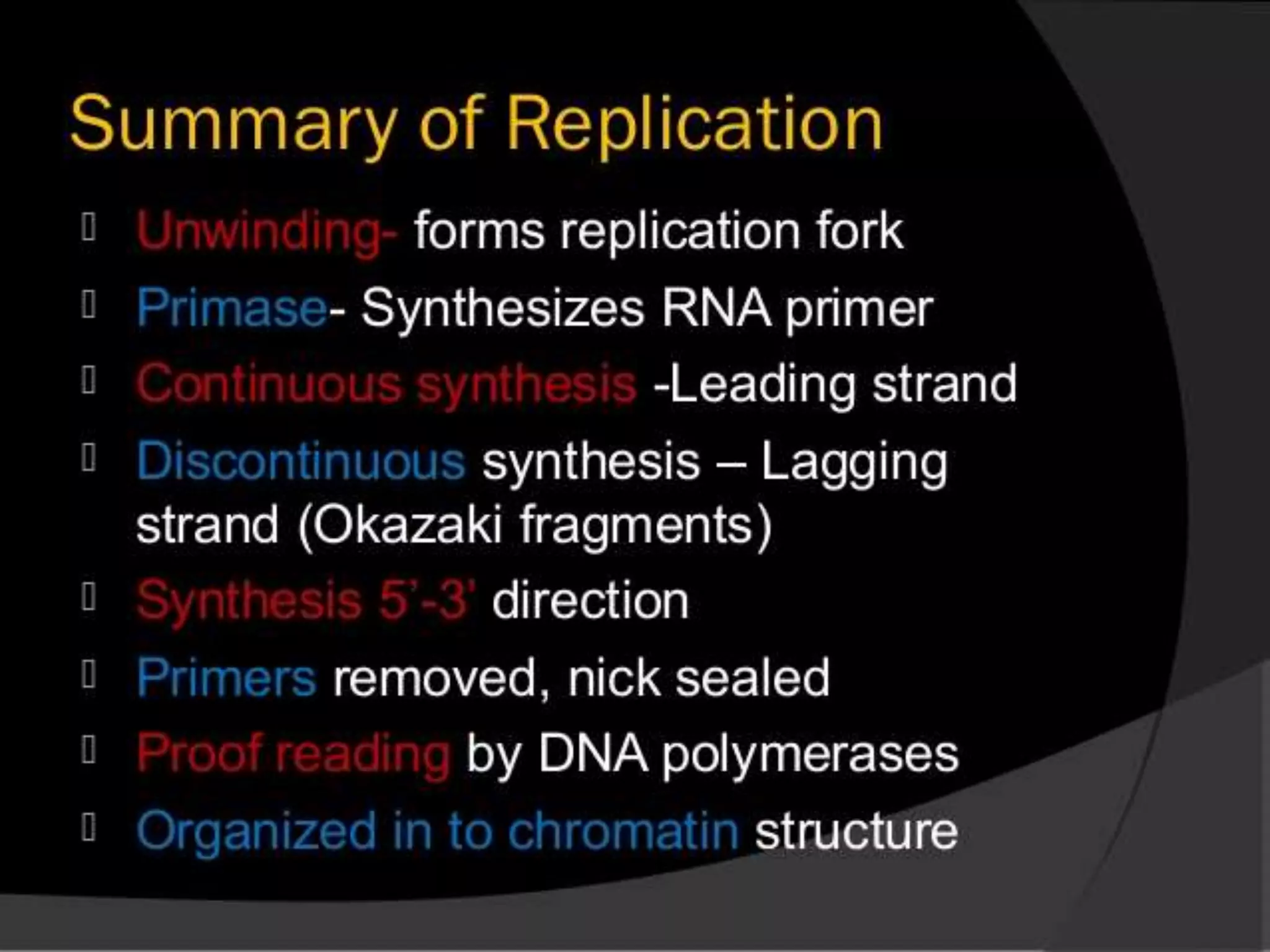 Summary of Replication

- Unwinding- forms replication fork
- Primase- Synthesizes RNA primer
- Continuous synthesis -Leading strand
- Discontinuous synthesis – Lagging strand (Okazaki fragments)
- Synthesis 5'-3' direction
- Primers removed, nick sealed
- Proof reading by DNA polymerases
- Organized in to chromatin structure